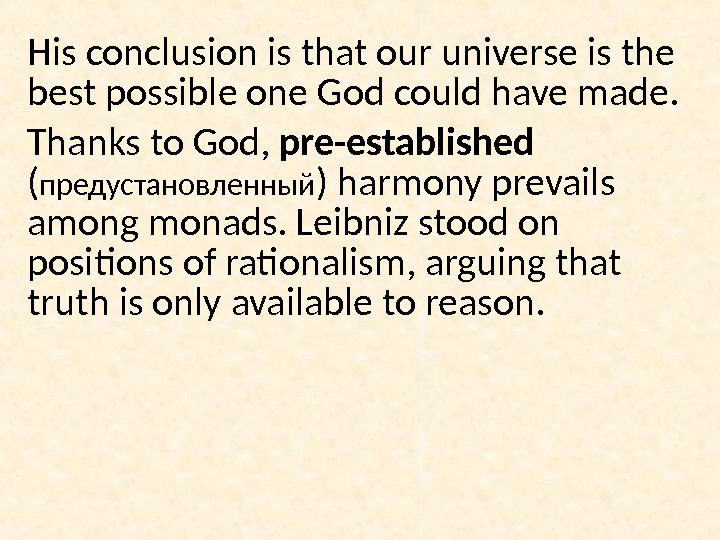 His conclusion is that our universe is the best possible one God could have made.

Thanks to God, pre-established (предустановленный) harmony prevails among monads. Leibniz stood on positions of rationalism, arguing that truth is only available to reason.